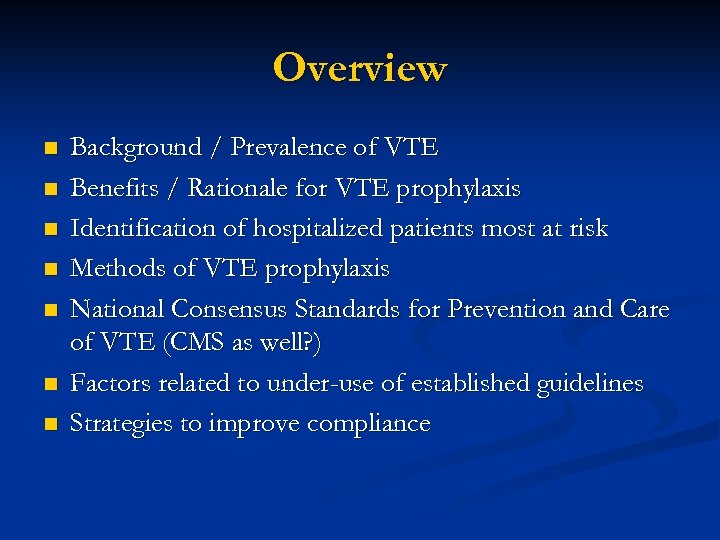 Overview

- Background / Prevalence of VTE
- Benefits / Rationale for VTE prophylaxis
- Identification of hospitalized patients most at risk
- Methods of VTE prophylaxis
- National Consensus Standards for Prevention and Care of VTE (CMS as well?)
- Factors related to under-use of established guidelines
- Strategies to improve compliance